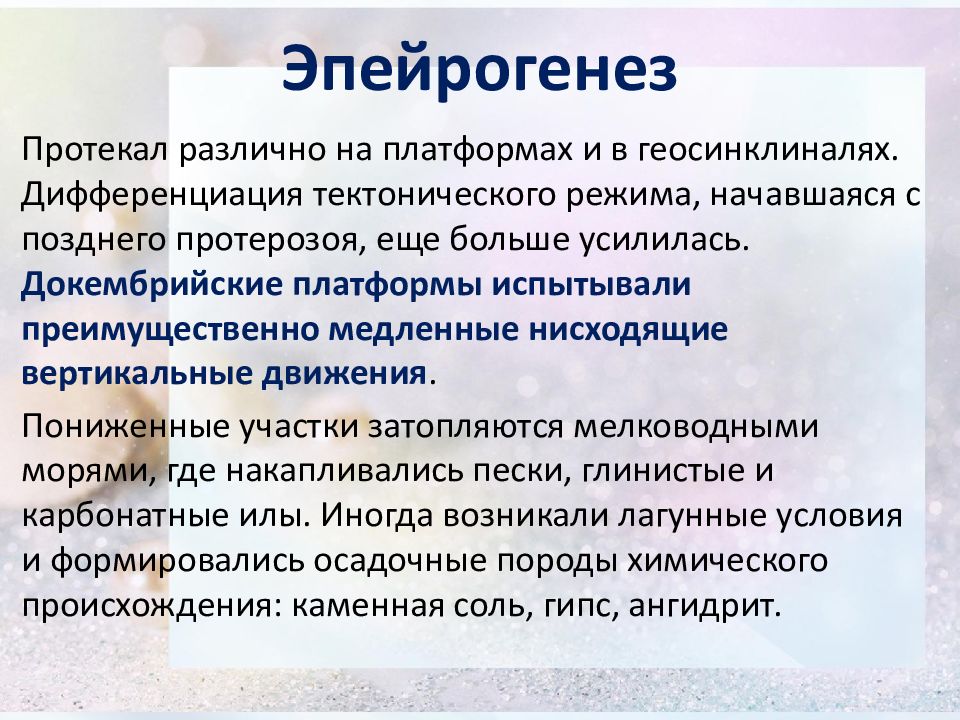 Эпейрогенез

Протекал различно на платформах и в геосинклиналях. Дифференциация тектонического режима, начавшаяся с позднего протерозоя, еще больше усилилась. Докембрийские платформы испытывали преимущественно медленные нисходящие вертикальные движения.

Пониженные участки затопляются мелководными морями, где накапливались пески, глинистые и карбонатные илы. Иногда возникали лагунные условия и формировались осадочные породы химического происхождения: каменная соль, гипс, ангидрит.